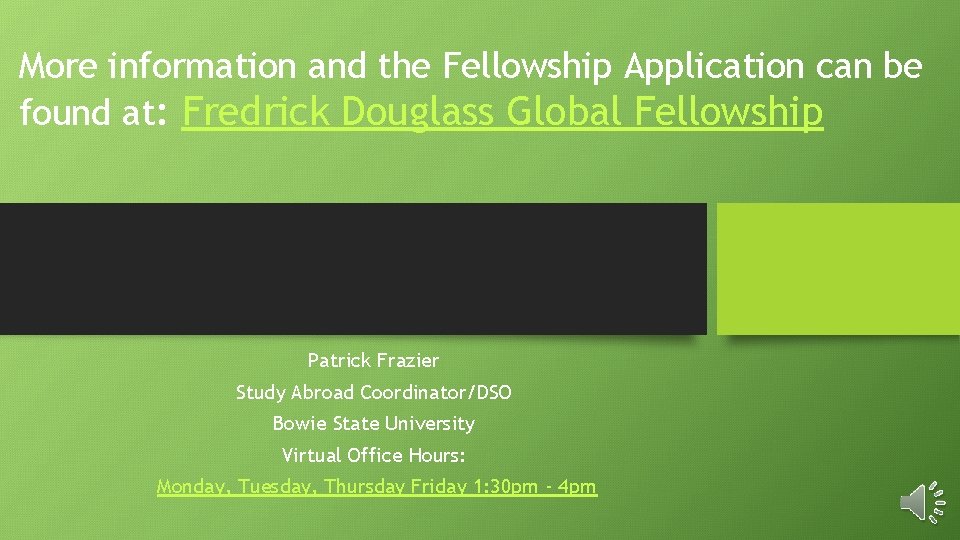 More information and the Fellowship Application can be found at: Fredrick Douglass Global Fellowship

Patrick Frazier
Study Abroad Coordinator/DSO
Bowie State University
Virtual Office Hours:
Monday, Tuesday, Thursday Friday 1:30pm - 4pm